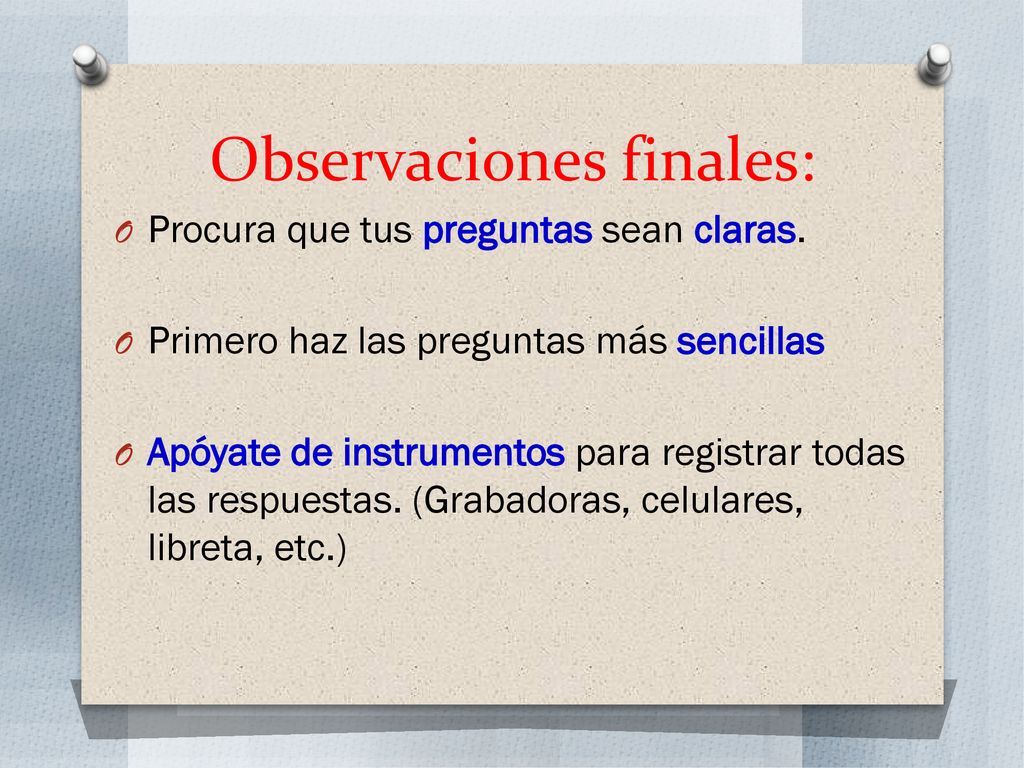 Observaciones finales:

O Procura que tus preguntas sean claras.

O Primero haz las preguntas más sencillas

O Apóyate de instrumentos para registrar todas las respuestas. (Grabadoras, celulares, libreta, etc.)